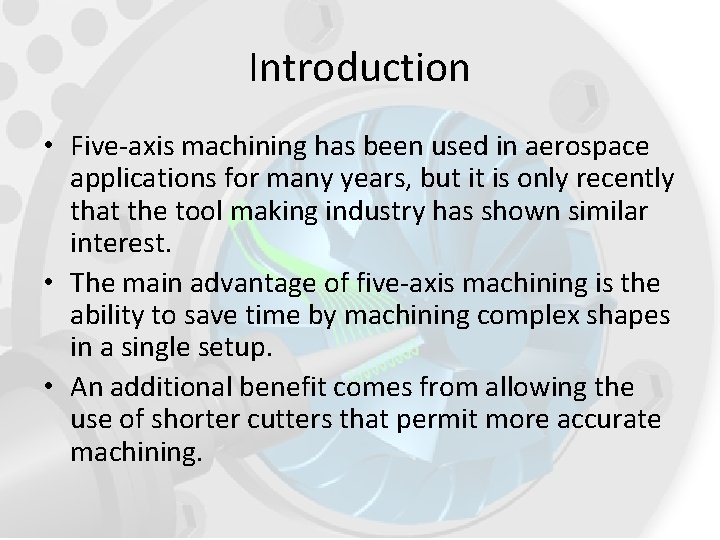 Introduction

• Five-axis machining has been used in aerospace applications for many years, but it is only recently that the tool making industry has shown similar interest.

• The main advantage of five-axis machining is the ability to save time by machining complex shapes in a single setup.

• An additional benefit comes from allowing the use of shorter cutters that permit more accurate machining.